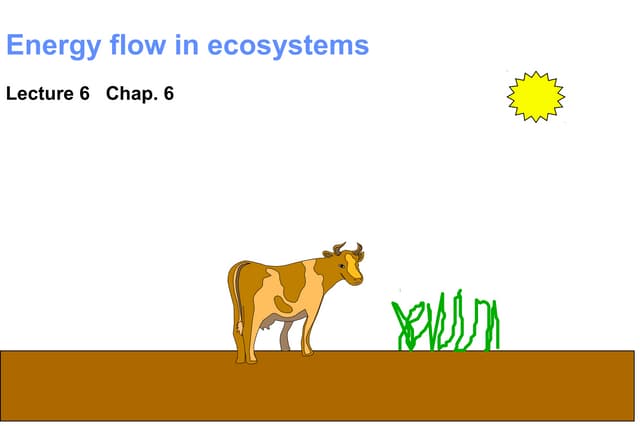 Energy flow in ecosystems

Lecture 6 Chap. 6